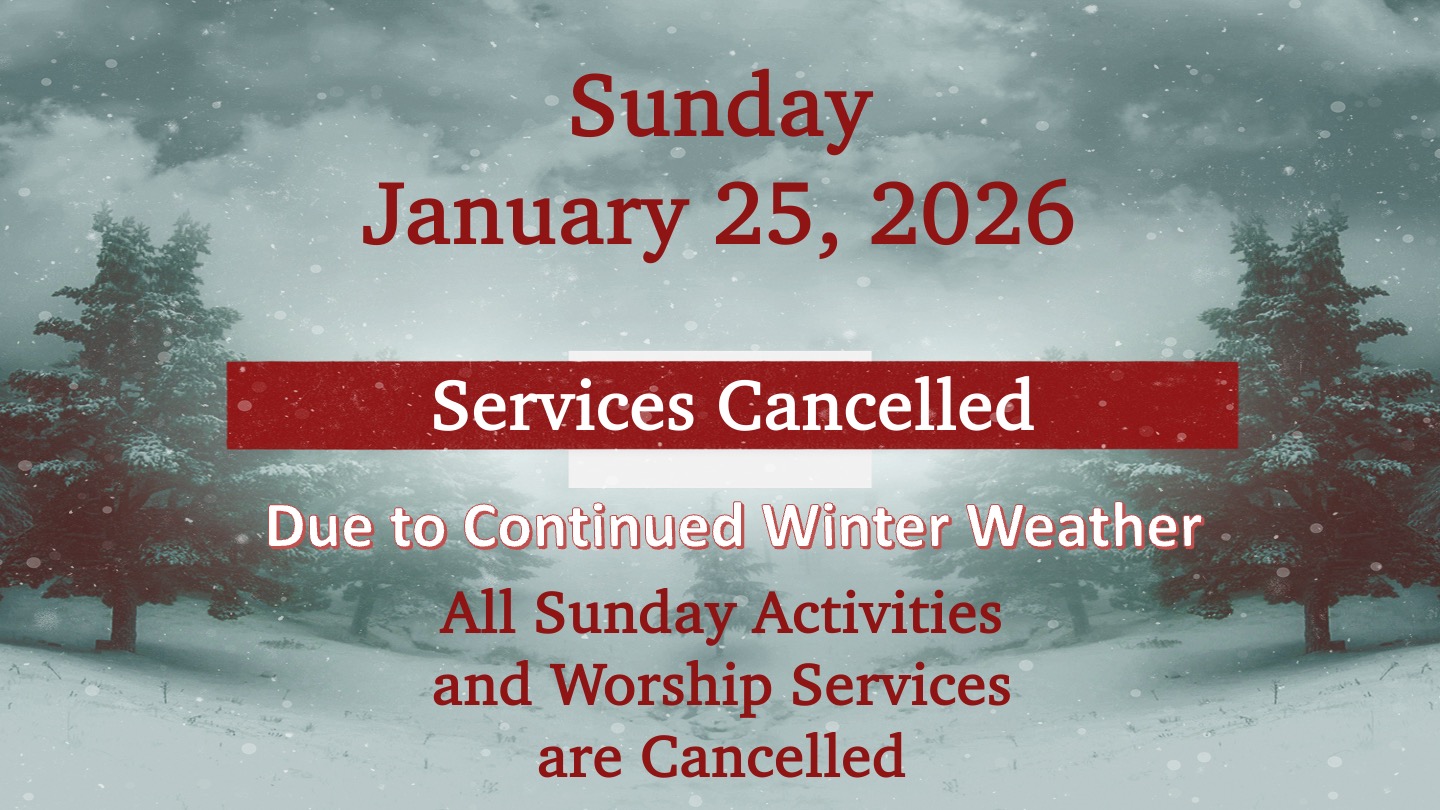 Sunday
January 25, 2026

Services Cancelled

Due to Continued Winter Weather

All Sunday Activities
and Worship Services
are Cancelled